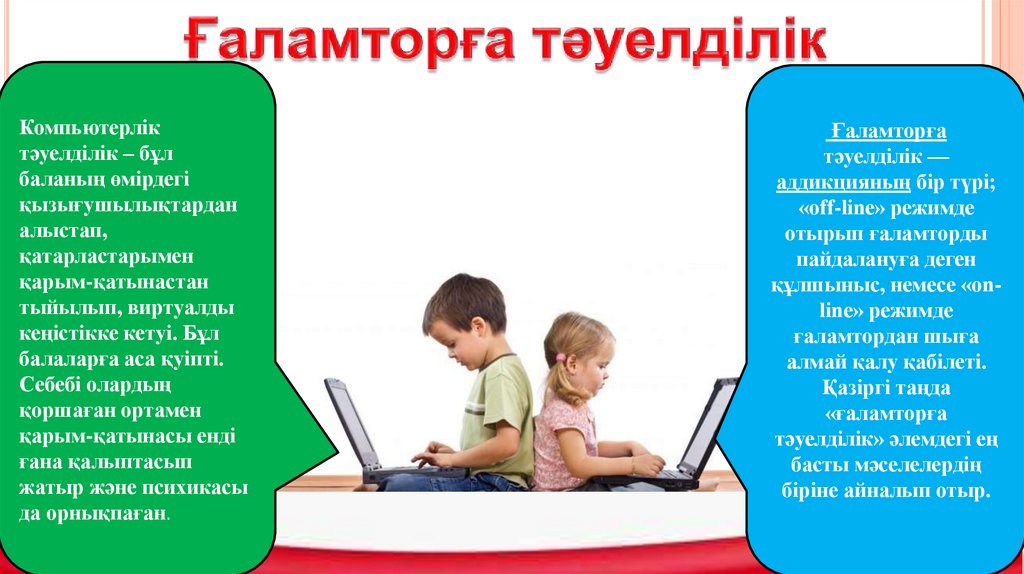 Ғаламторға тәуелділік

Компьютерлік тәуелділік – бұл баланың өмірдегі қызығушылықтардан алыстап, қатарластарымен қарым-қатынастан тыйылып, виртуалды кеңістікке кетуі. Бұл балаларға аса қуіпті. Себебі олардың қоршаған ортамен қарым-қатынасы енді ғана қалыптасып жатыр және психикасы да орнықпаған.

Ғаламторға тәуелділік — аддикцияның бір түрі; «off-line» режимде отырып ғаламторды пайдалануға деген құлшыныс, немесе «on-line» режимде ғаламтордан шыға алмай қалу қабілеті. Қазіргі таңда «ғаламторға тәуелділік» әлемдегі ең басты мәселелердің біріне айналып отыр.